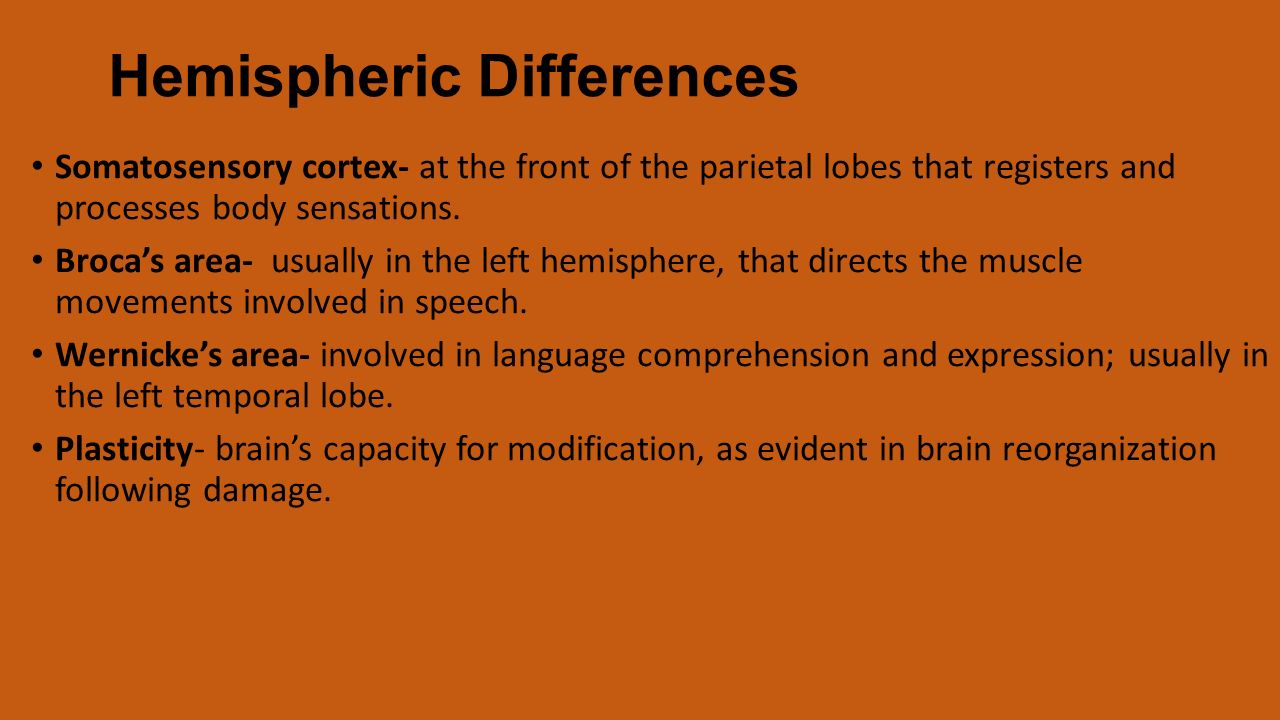 Hemispheric Differences

• Somatosensory cortex- at the front of the parietal lobes that registers and processes body sensations.

• Broca's area- usually in the left hemisphere, that directs the muscle movements involved in speech.

• Wernicke's area- involved in language comprehension and expression; usually in the left temporal lobe.

• Plasticity- brain's capacity for modification, as evident in brain reorganization following damage.